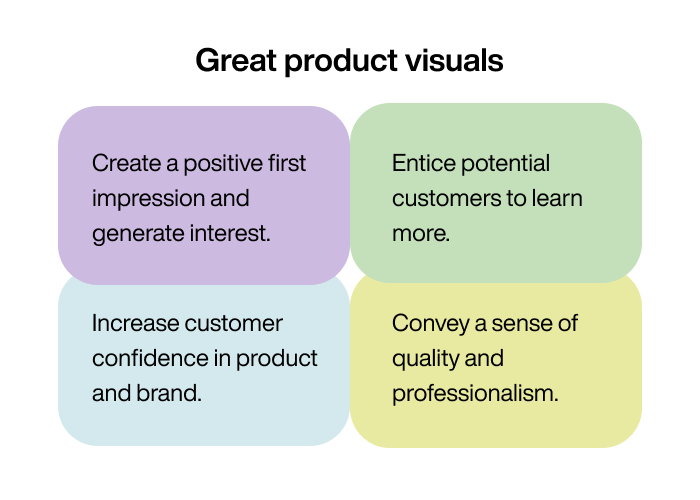 Great product visuals

Create a positive first impression and generate interest.

Entice potential customers to learn more.

Increase customer confidence in product and brand.

Convey a sense of quality and professionalism.